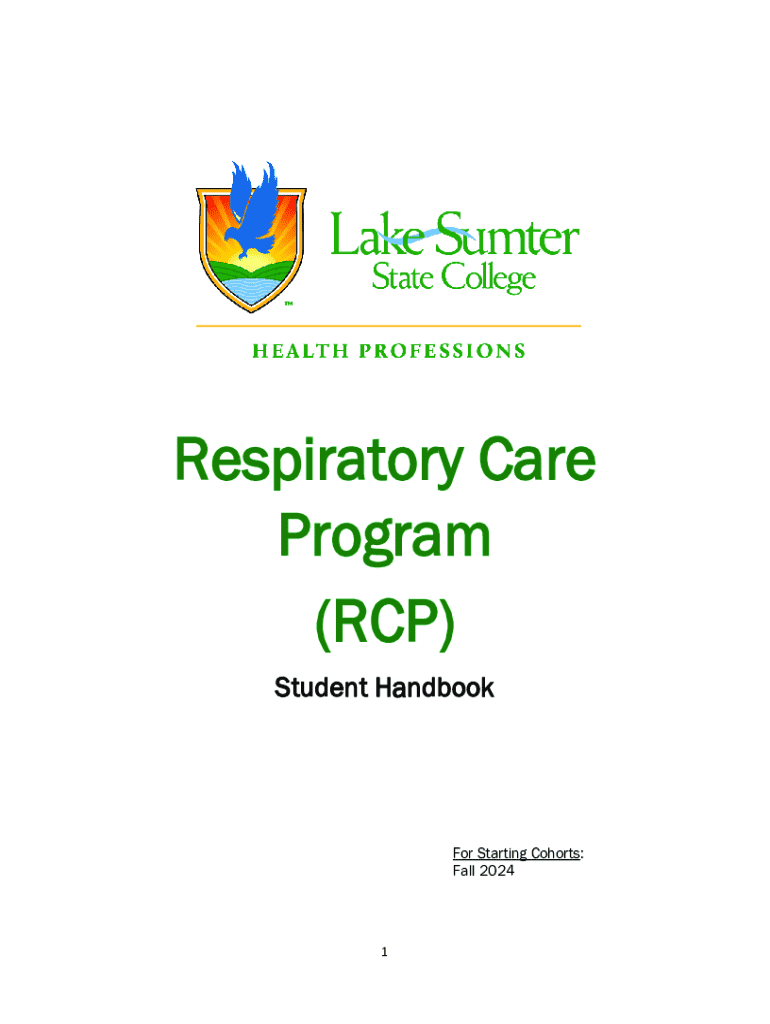 Lake Sumter State College

TM

HEALTH PROFESSIONS

Respiratory Care Program (RCP)

Student Handbook

For Starting Cohorts:
Fall 2024

1